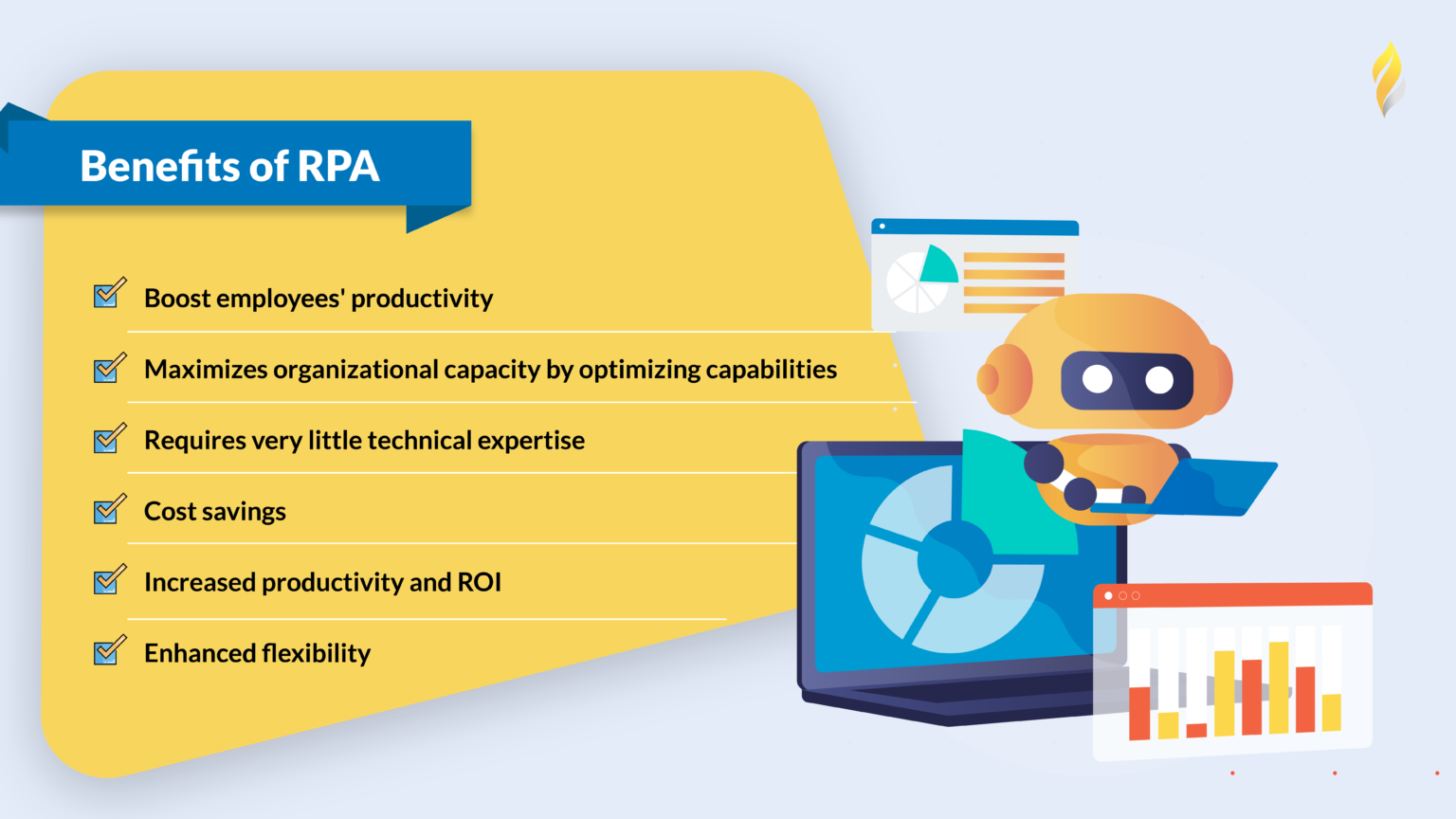 Benefits of RPA

Boost employees' productivity

Maximizes organizational capacity by optimizing capabilities

Requires very little technical expertise

Cost savings

Increased productivity and ROI

Enhanced flexibility